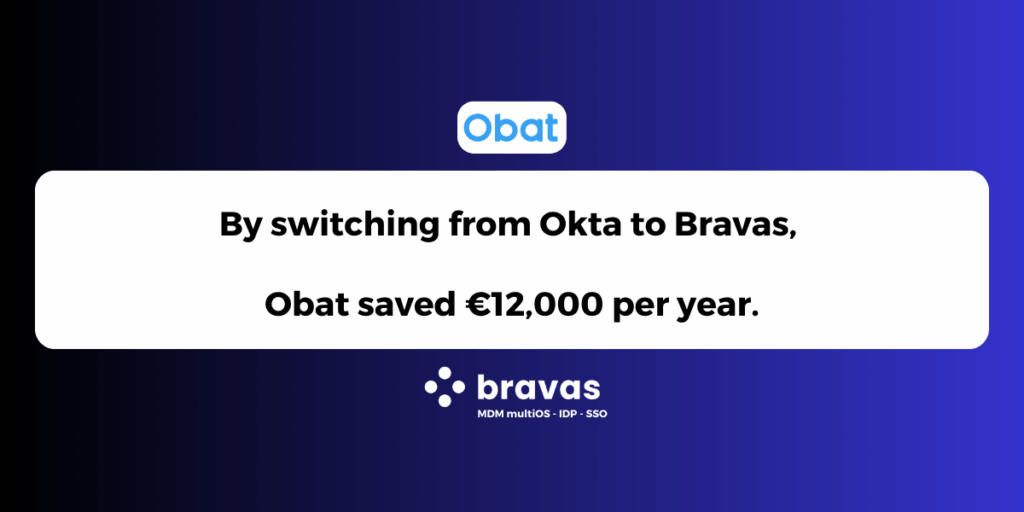 Obat

By switching from Okta to Bravas,

Obat saved €12,000 per year.

bravas
MDM multiOS - IDP - SSO